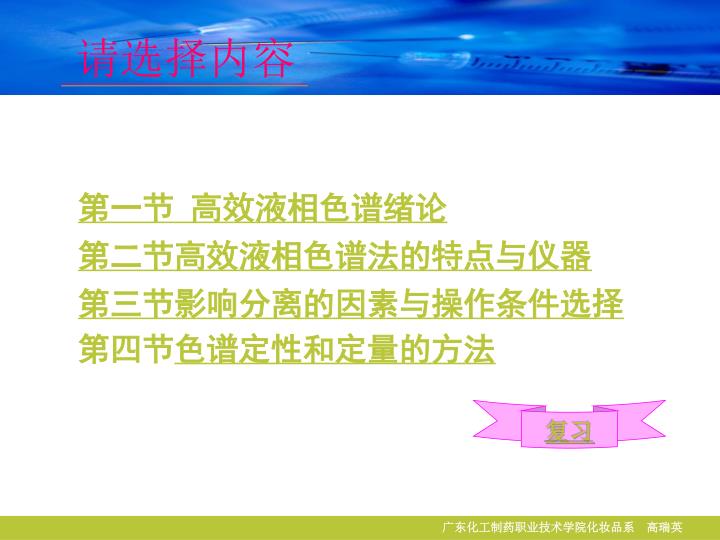 请选择内容

第一节 高效液相色谱绪论
第二节高效液相色谱法的特点与仪器
第三节影响分离的因素与操作条件选择
第四节色谱定性和定量的方法

复习

广东化工制药职业技术学院化妆品系 高瑞英